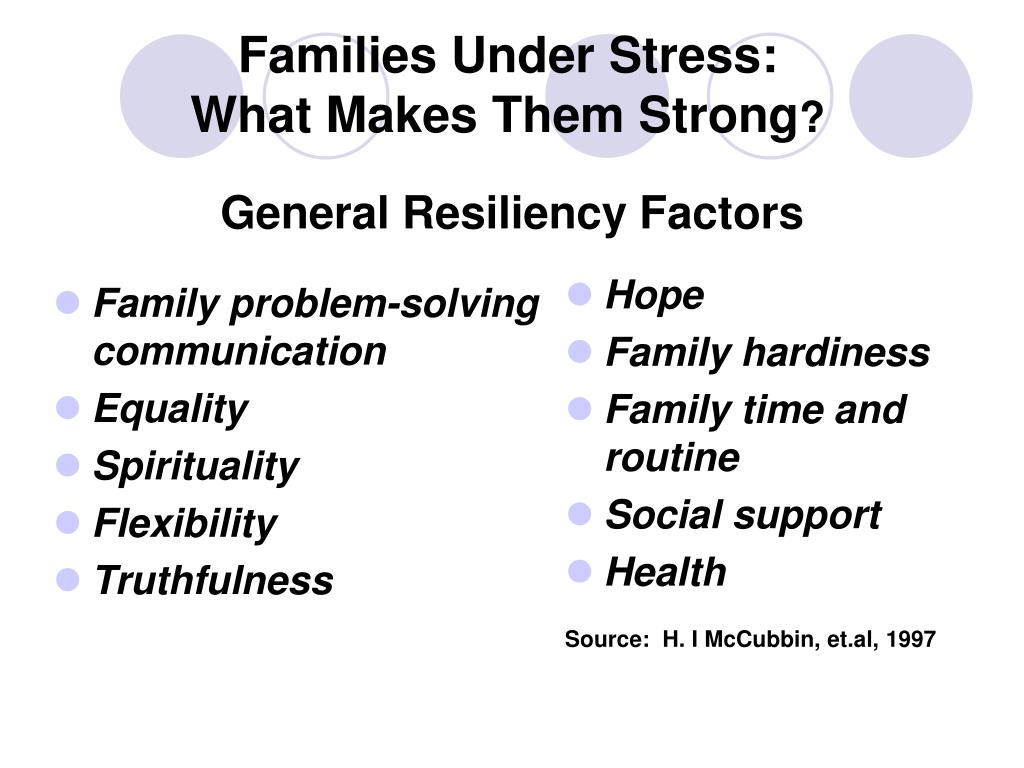 Families Under Stress:
What Makes Them Strong?

General Resiliency Factors

- Family problem-solving communication
- Equality
- Spirituality
- Flexibility
- Truthfulness

- Hope
- Family hardiness
- Family time and routine
- Social support
- Health

Source: H. I McCubbin, et.al, 1997